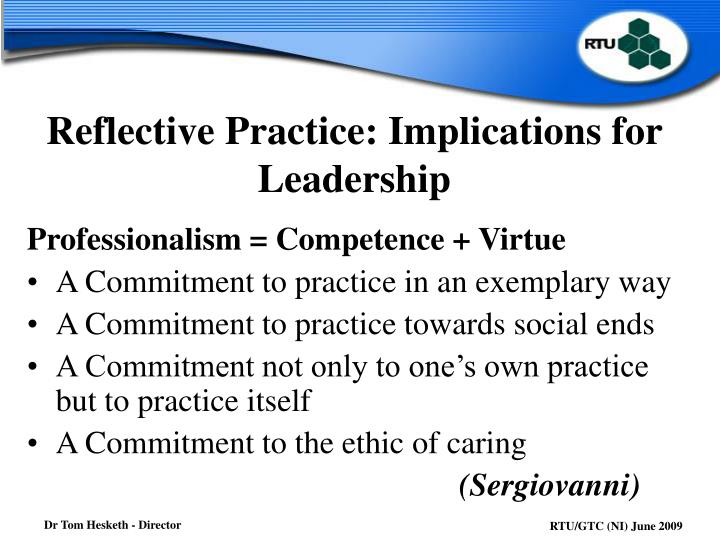 RTU

Reflective Practice: Implications for Leadership

Professionalism = Competence + Virtue

• A Commitment to practice in an exemplary way
• A Commitment to practice towards social ends
• A Commitment not only to one's own practice but to practice itself
• A Commitment to the ethic of caring

(Sergiovanni)

Dr Tom Hesketh - Director

RTU/GTC (NI) June 2009